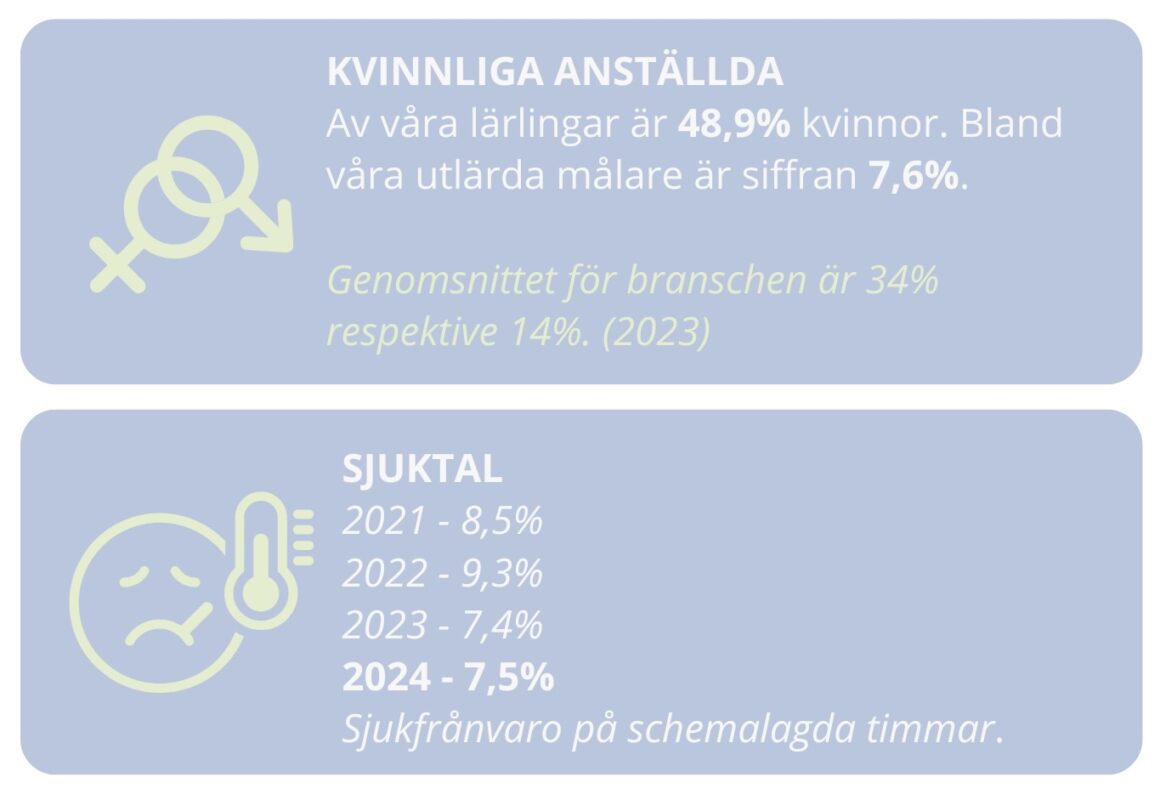 KVINNLIGA ANSTÄLLDA
Av våra lärlingar är 48,9% kvinnor. Bland våra utlärda målare är siffran 7,6%.

Genomsnittet för branschen är 34% respektive 14%. (2023)

SJUKTAL
2021 - 8,5%
2022 - 9,3%
2023 - 7,4%
2024 - 7,5%
Sjukfrånvaro på schemalagda timmar.